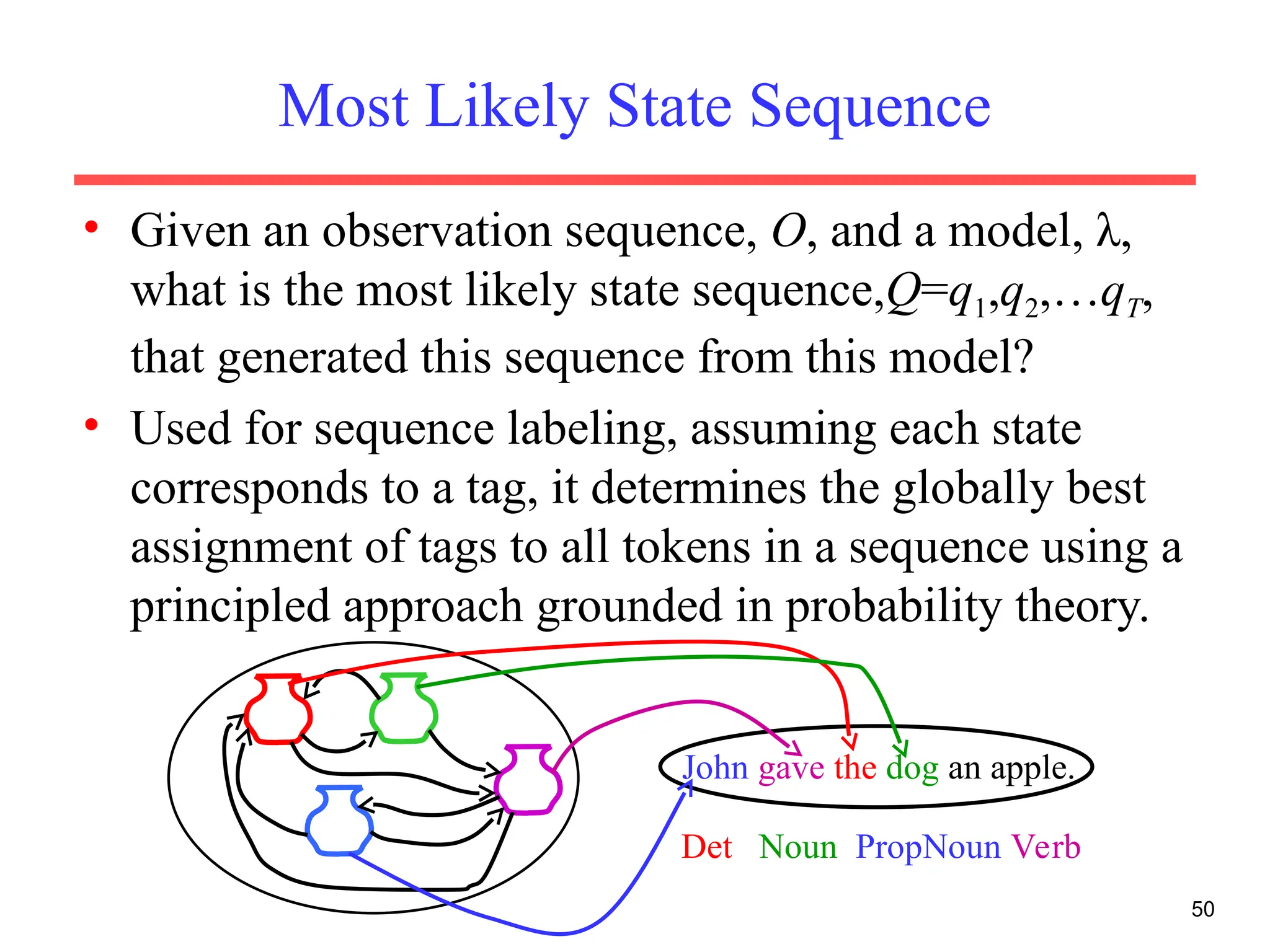 Most Likely State Sequence

• Given an observation sequence, $O$, and a model, $\lambda$, what is the most likely state sequence,$Q=q_1,q_2,\ldots q_T$, that generated this sequence from this model?

• Used for sequence labeling, assuming each state corresponds to a tag, it determines the globally best assignment of tags to all tokens in a sequence using a principled approach grounded in probability theory.

John gave the dog an apple.

Det Noun PropNoun Verb

50